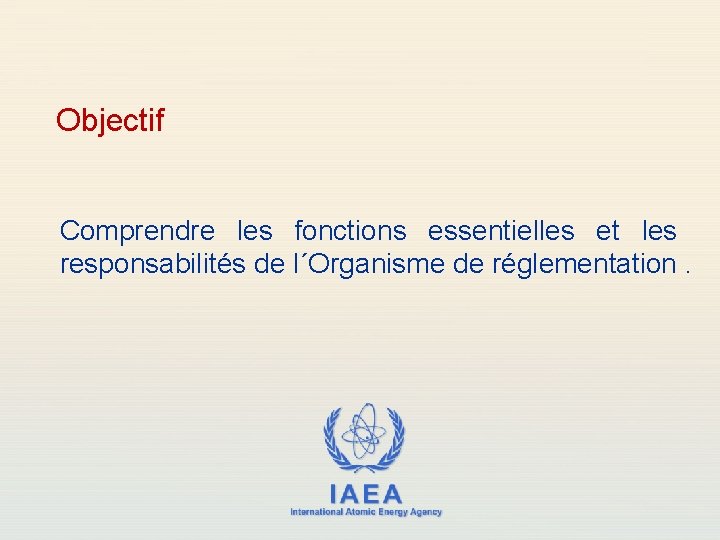 Objectif

Comprendre les fonctions essentielles et les responsabilités de l´Organisme de réglementation .

IAEA
International Atomic Energy Agency